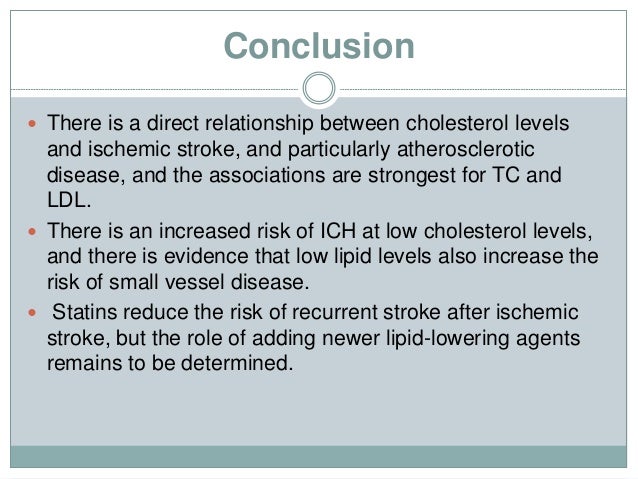 Conclusion

- There is a direct relationship between cholesterol levels and ischemic stroke, and particularly atherosclerotic disease, and the associations are strongest for TC and LDL.
- There is an increased risk of ICH at low cholesterol levels, and there is evidence that low lipid levels also increase the risk of small vessel disease.
- Statins reduce the risk of recurrent stroke after ischemic stroke, but the role of adding newer lipid-lowering agents remains to be determined.